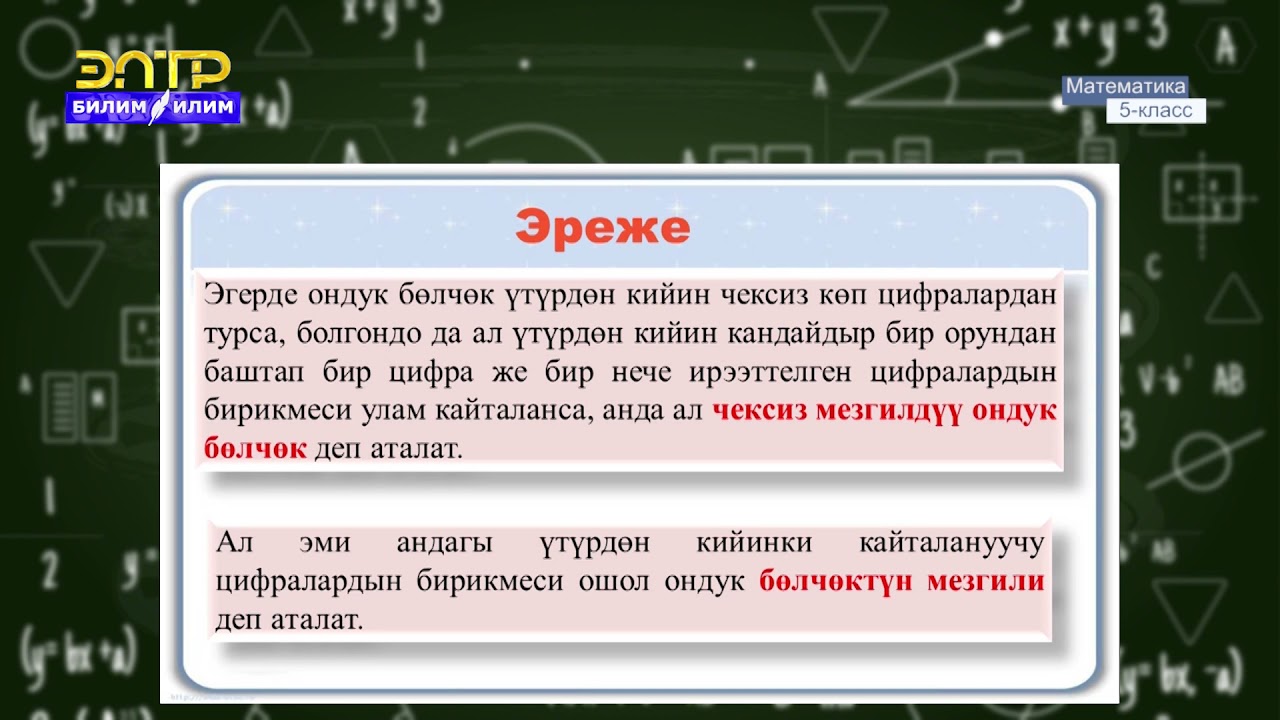 ЭЛТР
БИЛИМ ИЛИМ

Математика
5-класс

Эреже

Эгерде ондук бөлчөк үтүрдөн кийин чексиз көп цифралардан турса, болгондо да ал үтүрдөн кийин кандайдыр бир орундан баштап бир цифра же бир нече ирээттелген цифралардын бирикмеси улам кайталанса, анда ал чексиз мезгилдүү ондук бөлчөк деп аталат.

Ал эми андагы үтүрдөн кийинки кайталануучу цифралардын бирикмеси ошол ондук бөлчөктүн мезгили деп аталат.